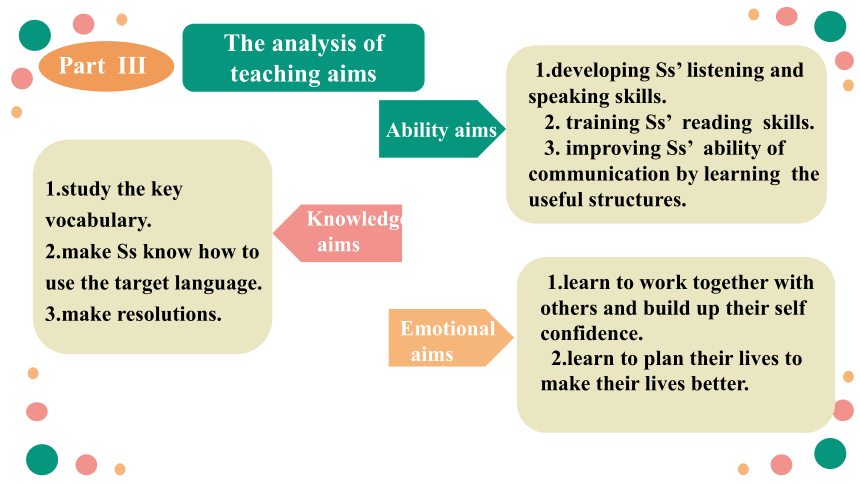 Part III

The analysis of teaching aims

Ability aims

1.developing Ss' listening and speaking skills.
2. training Ss' reading skills.
3. improving Ss' ability of communication by learning the useful structures.

1.study the key vocabulary.
2.make Ss know how to use the target language.
3.make resolutions.

Knowledge aims

Emotional aims

1.learn to work together with others and build up their self confidence.
2.learn to plan their lives to make their lives better.